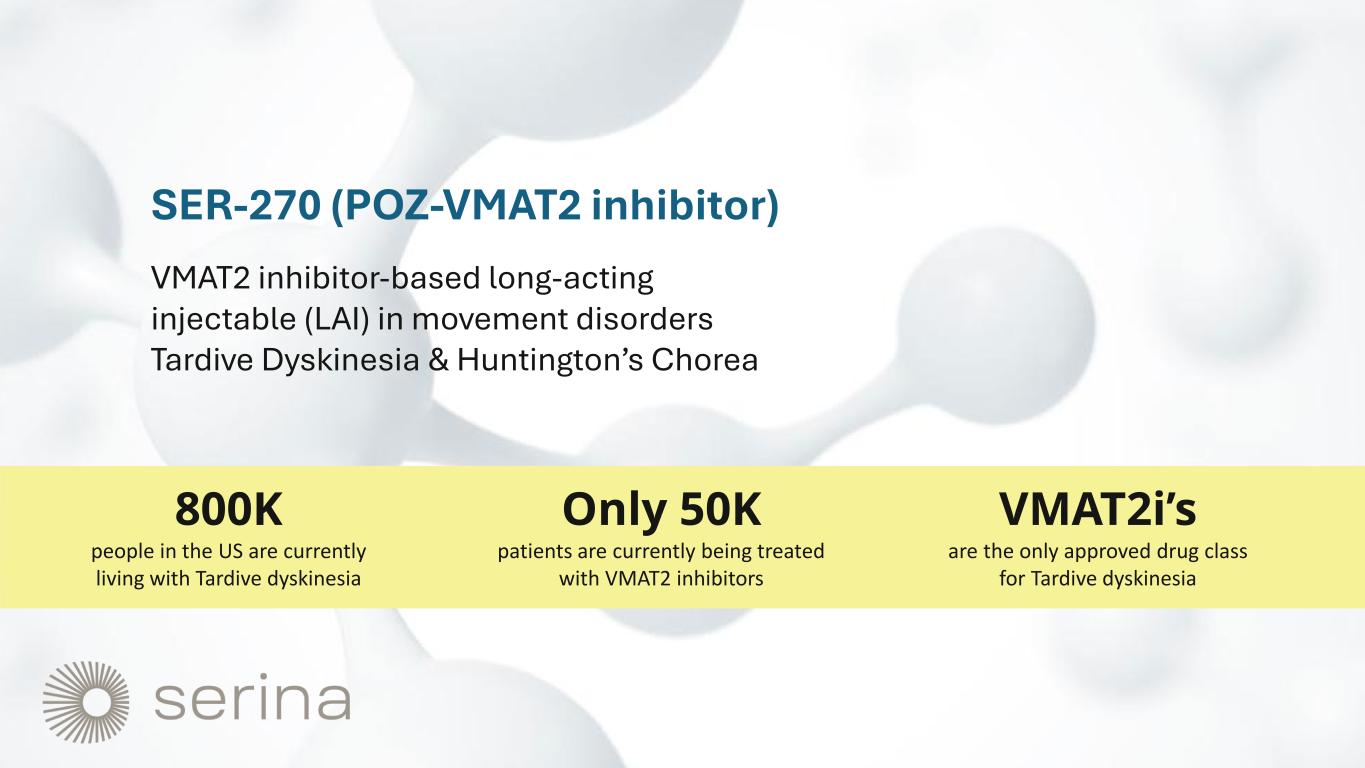 SER-270 (POZ-VMAT2 inhibitor)

VMAT2 inhibitor-based long-acting injectable (LAI) in movement disorders Tardive Dyskinesia & Huntington’s Chorea

800K
people in the US are currently living with Tardive dyskinesia

Only 50K
patients are currently being treated with VMAT2 inhibitors

VMAT2i’s
are the only approved drug class for Tardive dyskinesia

serina